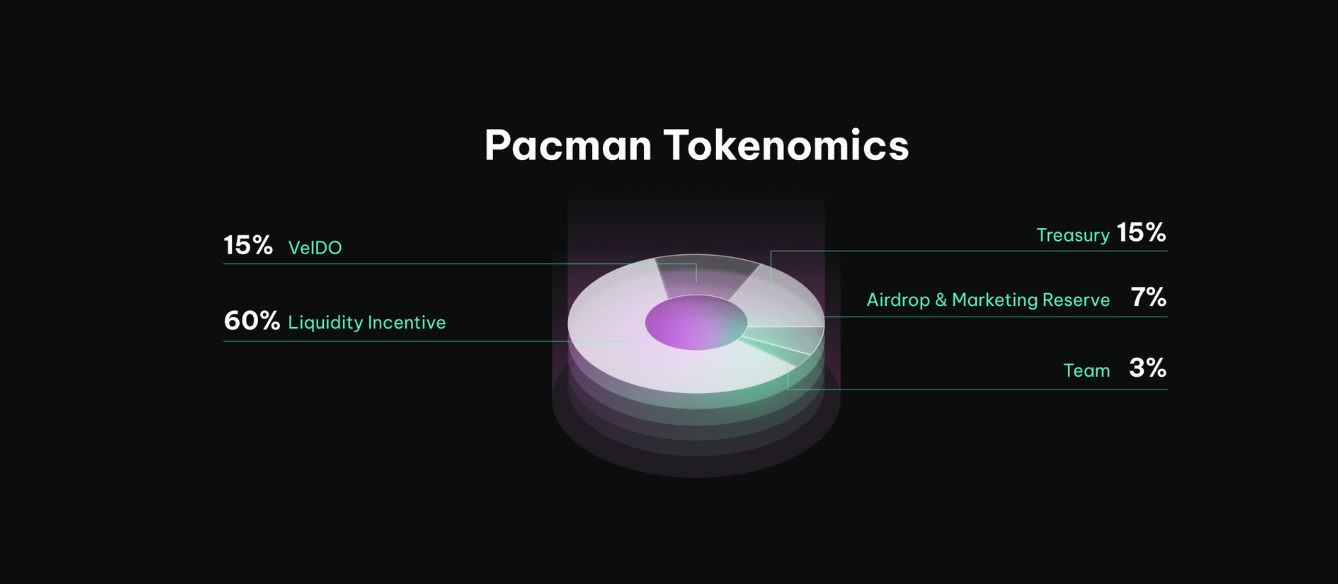 Pacman Tokenomics

15% VeIDO

60% Liquidity Incentive

Treasury 15%

Airdrop & Marketing Reserve 7%

Team 3%